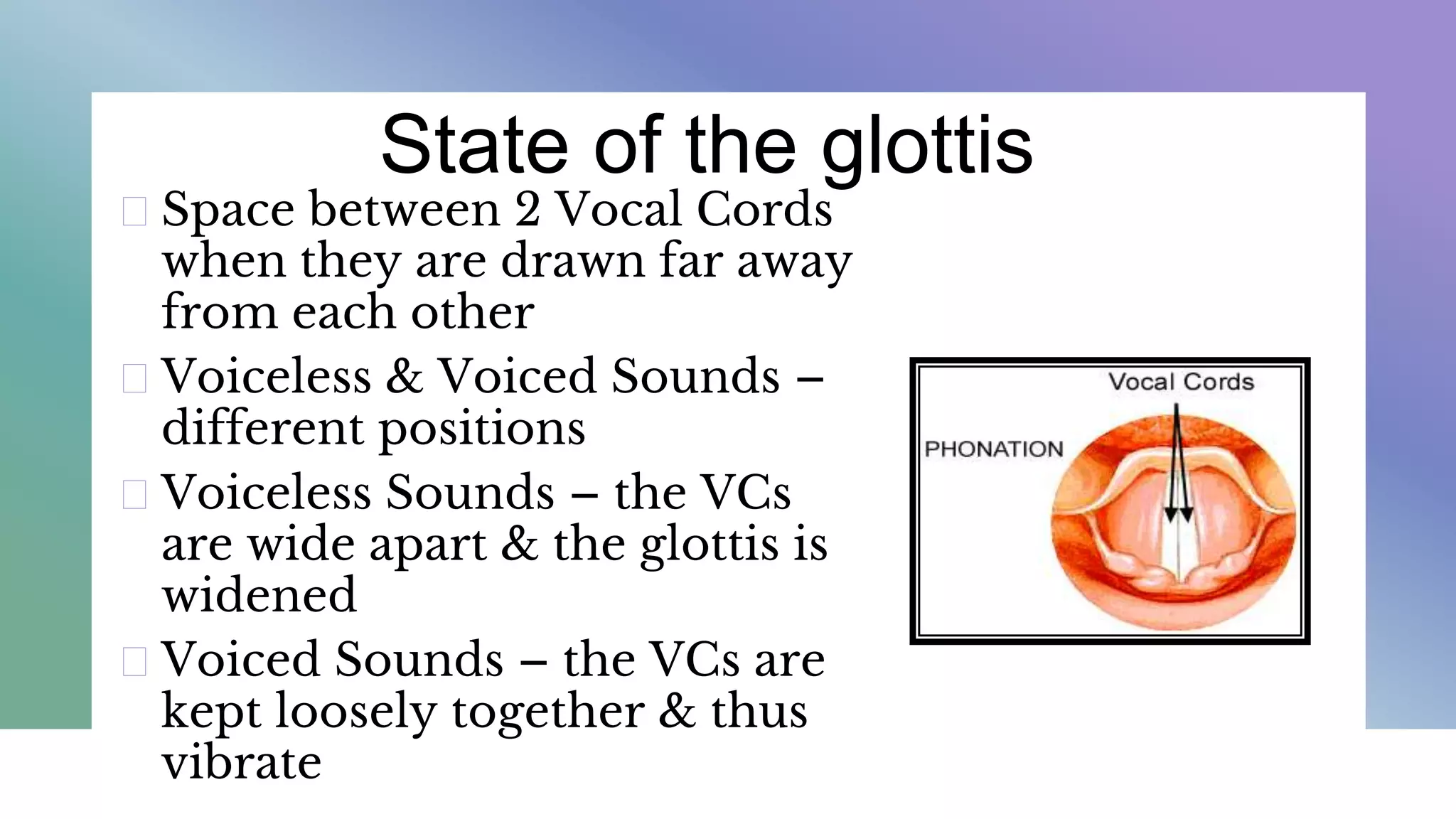 State of the glottis

Space between 2 Vocal Cords when they are drawn far away from each other

Voiceless & Voiced Sounds – different positions

Voiceless Sounds – the VCs are wide apart & the glottis is widened

Voiced Sounds – the VCs are kept loosely together & thus vibrate

Vocal Cords

PHONATION